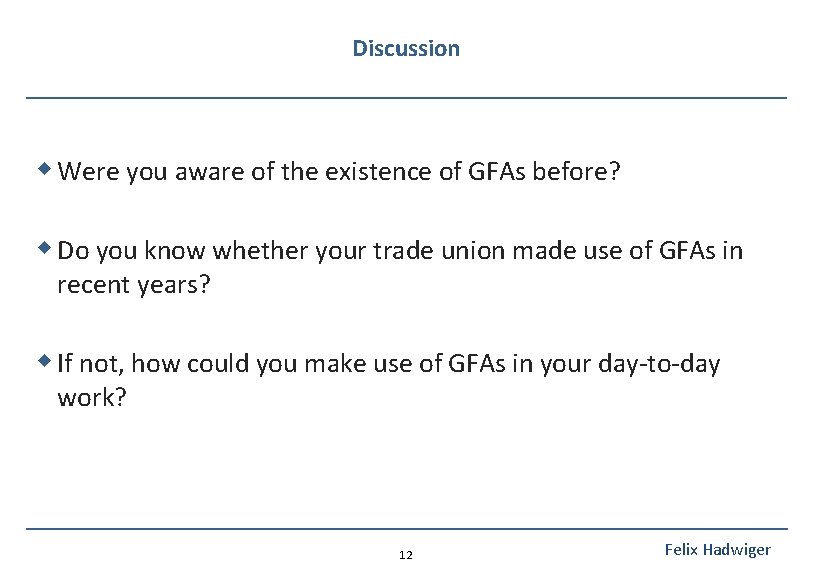 Discussion

◆ Were you aware of the existence of GFAs before?

◆ Do you know whether your trade union made use of GFAs in recent years?

◆ If not, how could you make use of GFAs in your day-to-day work?

12

Felix Hadwiger